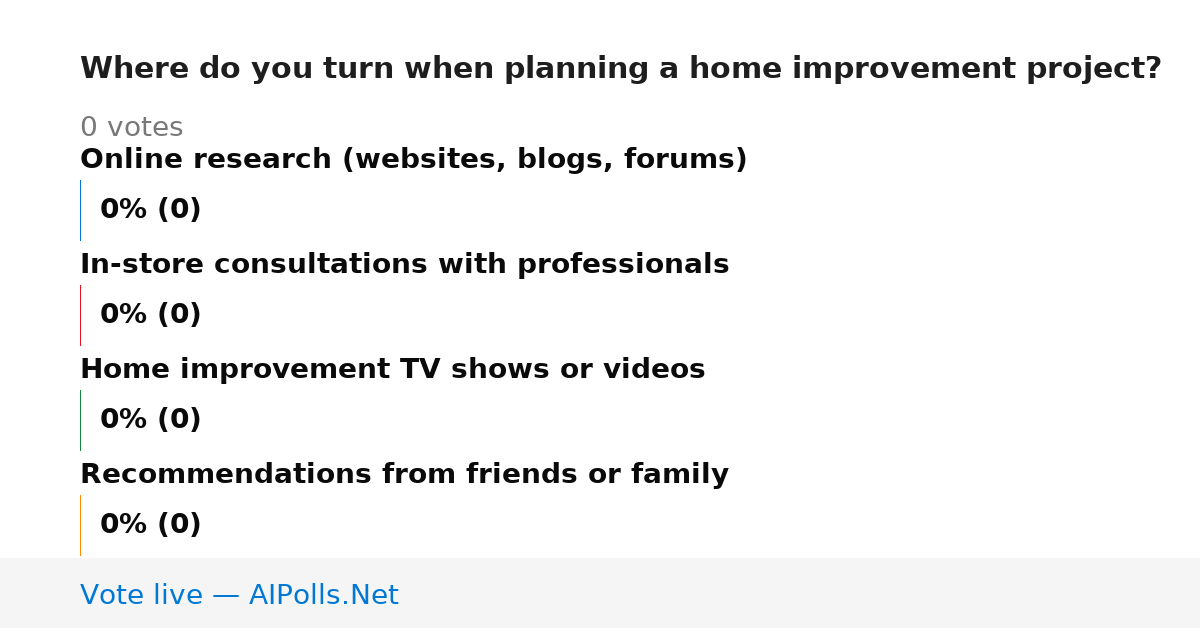 Where do you turn when planning a home improvement project?

0 votes

Online research (websites, blogs, forums)

0% (0)

In-store consultations with professionals

0% (0)

Home improvement TV shows or videos

0% (0)

Recommendations from friends or family

0% (0)

Vote live — AIPolls.Net